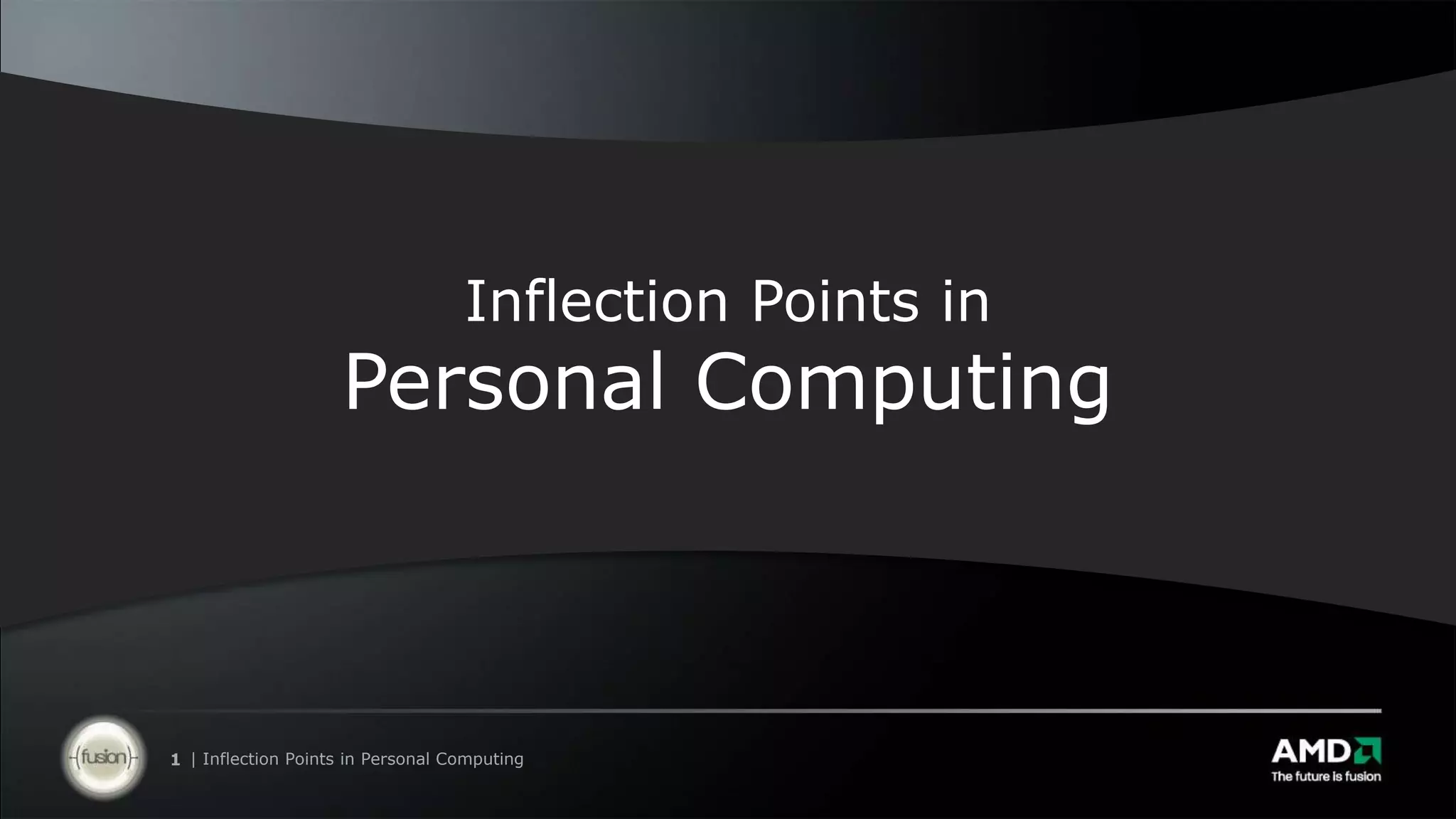 Inflection Points in
Personal Computing

fusion

1 | Inflection Points in Personal Computing

AMD
The future is fusion